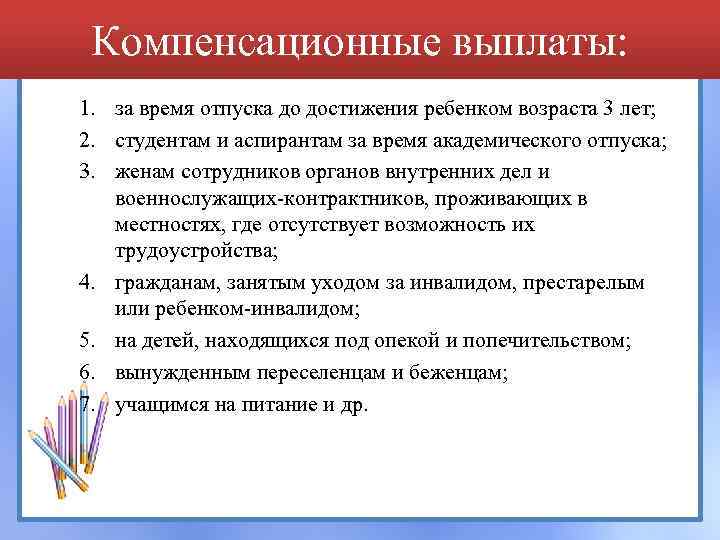 Компенсационные выплаты:

1. за время отпуска до достижения ребенком возраста 3 лет;
2. студентам и аспирантам за время академического отпуска;
3. женам сотрудников органов внутренних дел и военнослужащих-контрактников, проживающих в местностях, где отсутствует возможность их трудоустройства;
4. гражданам, занятым уходом за инвалидом, престарелым или ребенком-инвалидом;
5. на детей, находящихся под опекой и попечительством;
6. вынужденным переселенцам и беженцам;
7. учащимся на питание и др.